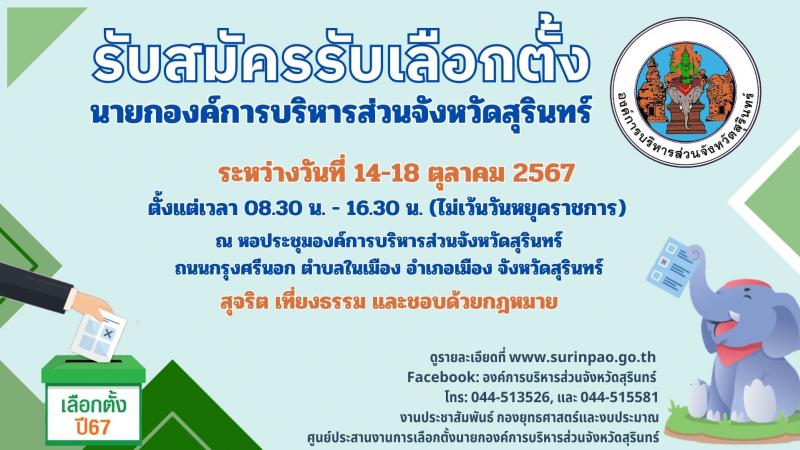 รับสมัครรับเลือกตั้ง
นายกองค์การบริหารส่วนจังหวัดสุรินทร์

องค์การบริหารส่วนจังหวัดสุรินทร์

ระหว่างวันที่ 14-18 ตุลาคม 2567
ตั้งแต่เวลา 08.30 น. - 16.30 น. (ไม่เว้นวันหยุดราชการ)
ณ หอประชุมองค์การบริหารส่วนจังหวัดสุรินทร์
ถนนกรุงศรีนอก ตำบลในเมือง อำเภอเมือง จังหวัดสุรินทร์
สุจริต เที่ยงธรรม และชอบด้วยกฎหมาย

เลือกตั้ง ปี67

ดูรายละเอียดที่ www.surinpao.go.th
Facebook: องค์การบริหารส่วนจังหวัดสุรินทร์
โทร: 044-513526, และ 044-515581
งานประชาสัมพันธ์ กองยุทธศาสตร์และงบประมาณ
ศูนย์ประสานงานการเลือกตั้งนายกองค์การบริหารส่วนจังหวัดสุรินทร์